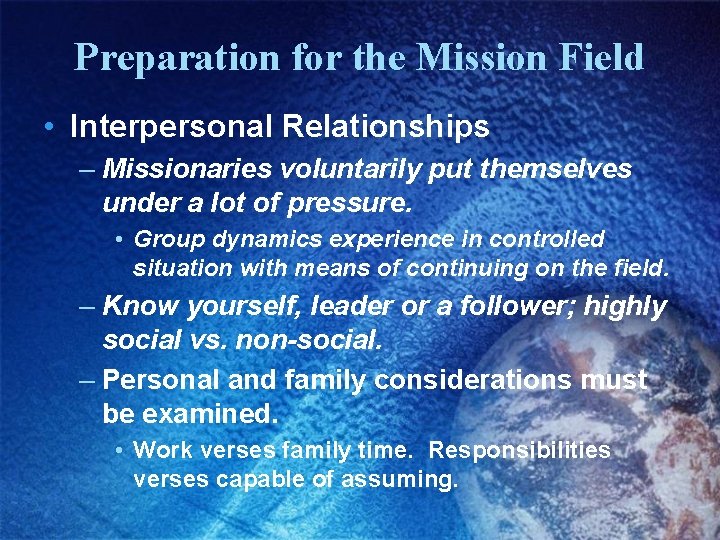 Preparation for the Mission Field

• Interpersonal Relationships

– Missionaries voluntarily put themselves under a lot of pressure.

• Group dynamics experience in controlled situation with means of continuing on the field.

– Know yourself, leader or a follower; highly social vs. non-social.

– Personal and family considerations must be examined.

• Work verses family time. Responsibilities verses capable of assuming.